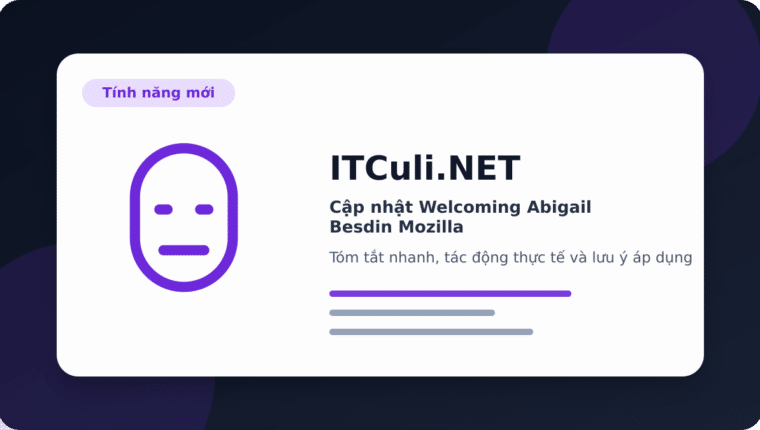 Tính năng mới

ITCuli.NET

Cập nhật Welcoming Abigail Besdin Mozilla

Tóm tắt nhanh, tác động thực tế và lưu ý áp dụng